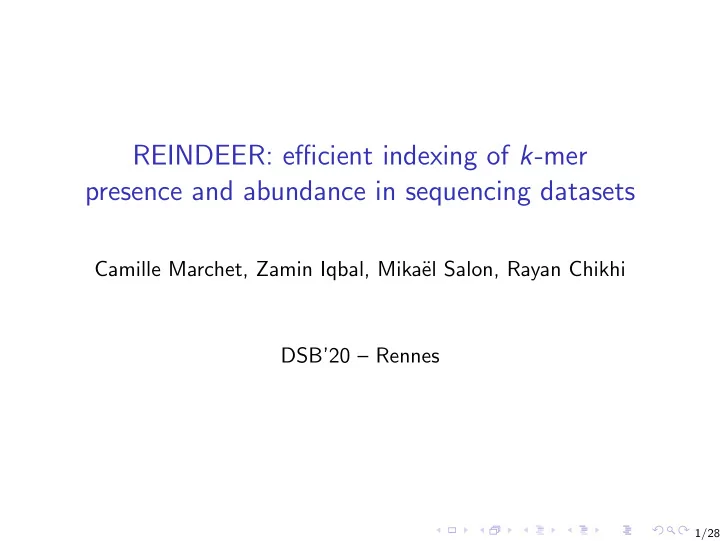 REINDEER: efficient indexing of $k$-mer presence and abundance in sequencing datasets

Camille Marchet, Zamin Iqbal, Mikaël Salon, Rayan Chikhi

DSB'20 – Rennes

1/28